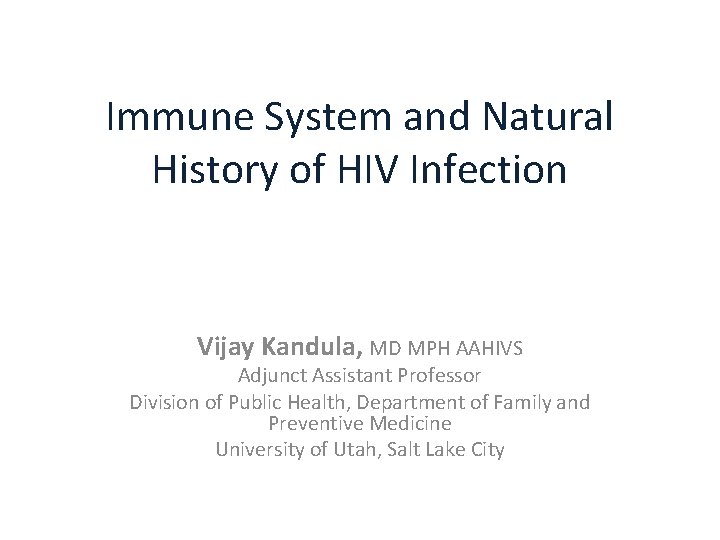 Immune System and Natural History of HIV Infection

Vijay Kandula, MD MPH AAHIVS
Adjunct Assistant Professor
Division of Public Health, Department of Family and Preventive Medicine
University of Utah, Salt Lake City